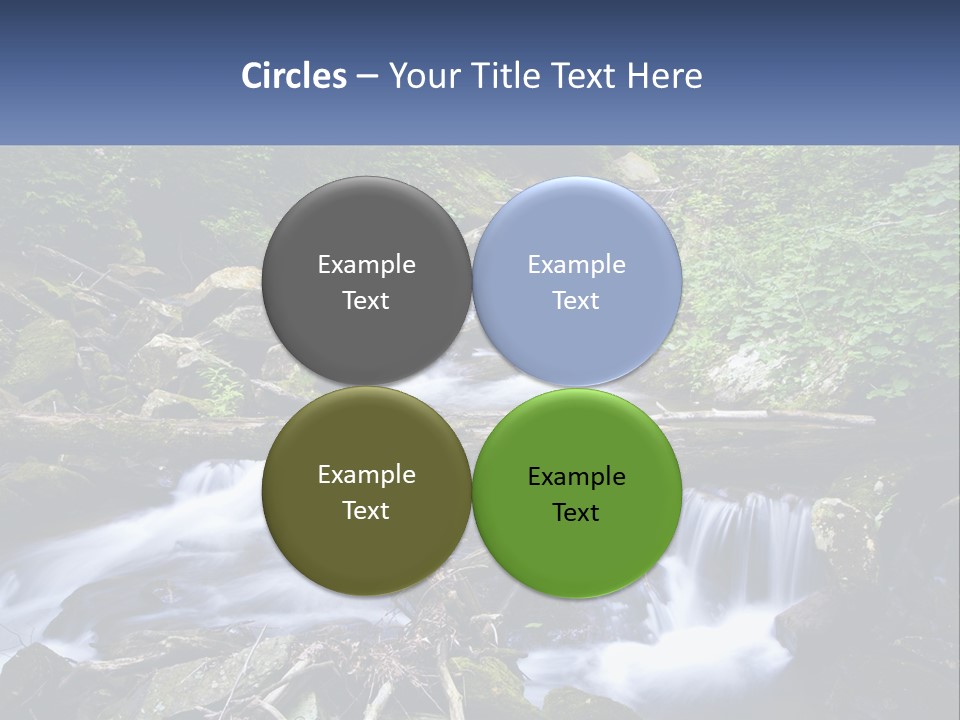 Circles – Your Title Text Here

Example Text

Example Text

Example Text

Example Text